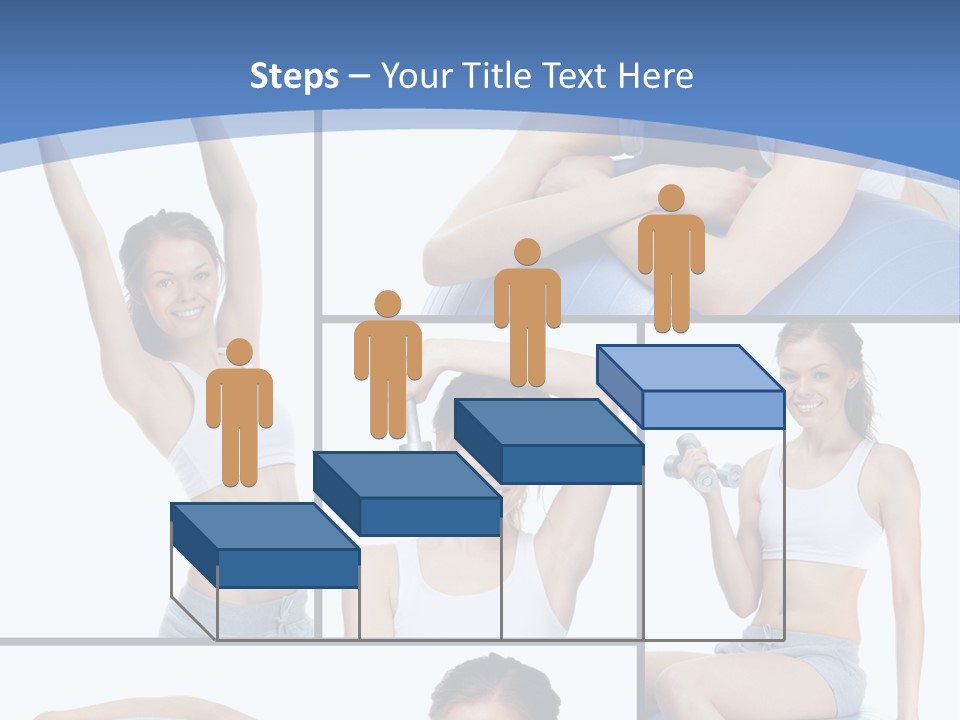 Steps – Your Title Text Here